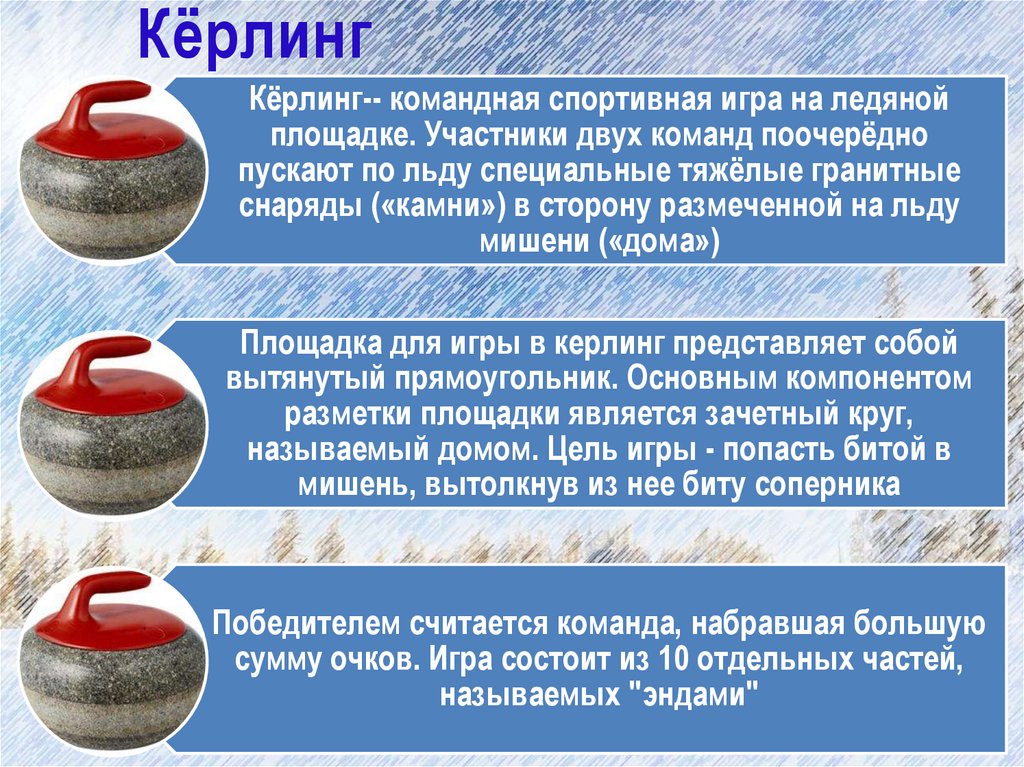 Кёрлинг

Кёрлинг-- командная спортивная игра на ледяной площадке. Участники двух команд поочерёдно пускают по льду специальные тяжёлые гранитные снаряды («камни») в сторону размеченной на льду мишени («дома»)

Площадка для игры в керлинг представляет собой вытянутый прямоугольник. Основным компонентом разметки площадки является зачетный круг, называемый домом. Цель игры - попасть битой в мишень, вытолкнув из нее биту соперника

Победителем считается команда, набравшая большую сумму очков. Игра состоит из 10 отдельных частей, называемых "эндами"